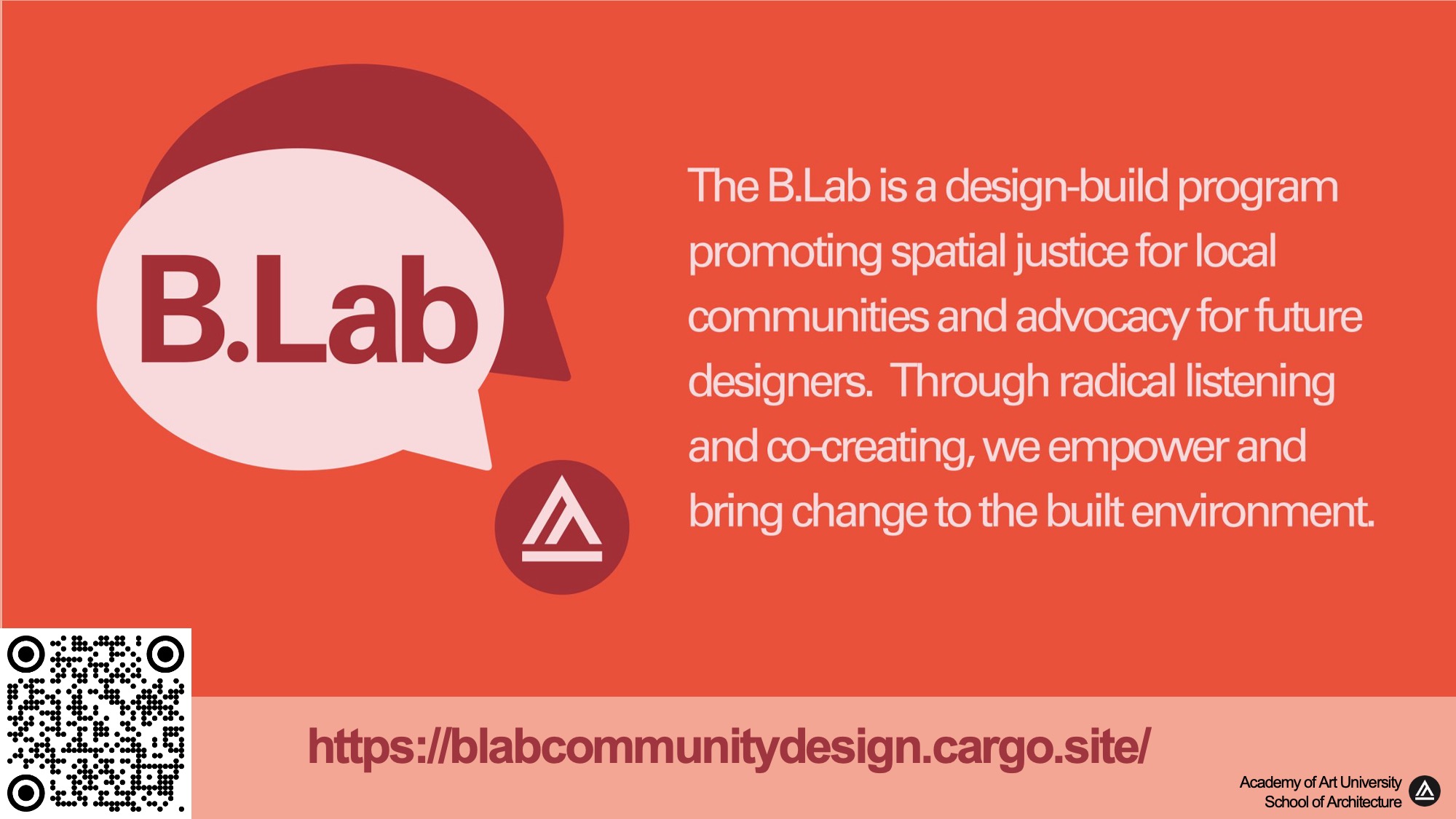 B.Lab

The B.Lab is a design-build program promoting spatial justice for local communities and advocacy for future designers.  Through radical listening and co-creating, we empower and bring change to the built environment.

https://blabcommunitydesign.cargo.site/

Academy of Art University
School of Architecture